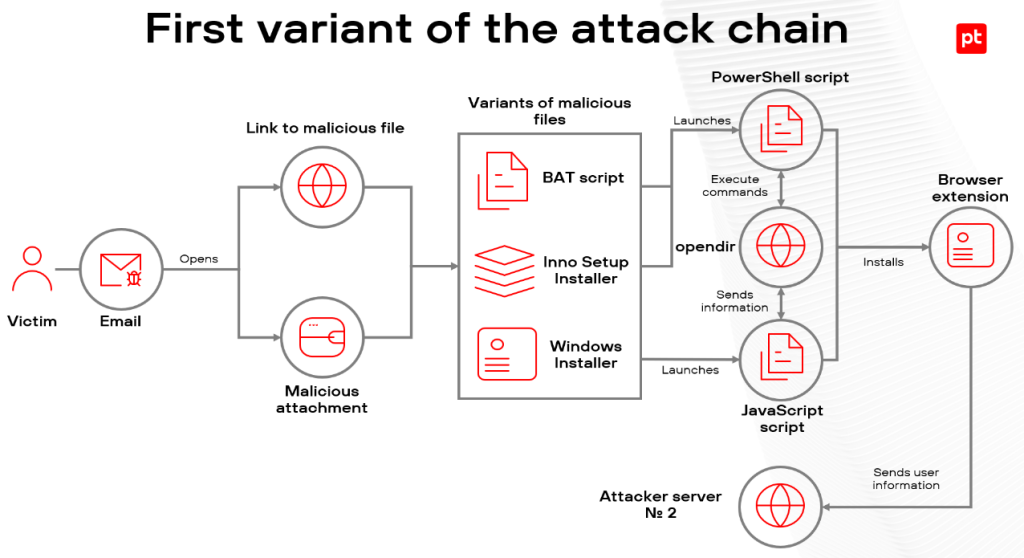 First variant of the attack chain

pt

Victim

Email

Opens

Link to malicious file

Malicious attachment

Variants of malicious files

BAT script

Inno Setup Installer

Windows Installer

Launches

Launches

PowerShell script

Execute commands

opendir

Sends information

JavaScript script

Installs

Browser extension

Sends user information

Attacker server № 2